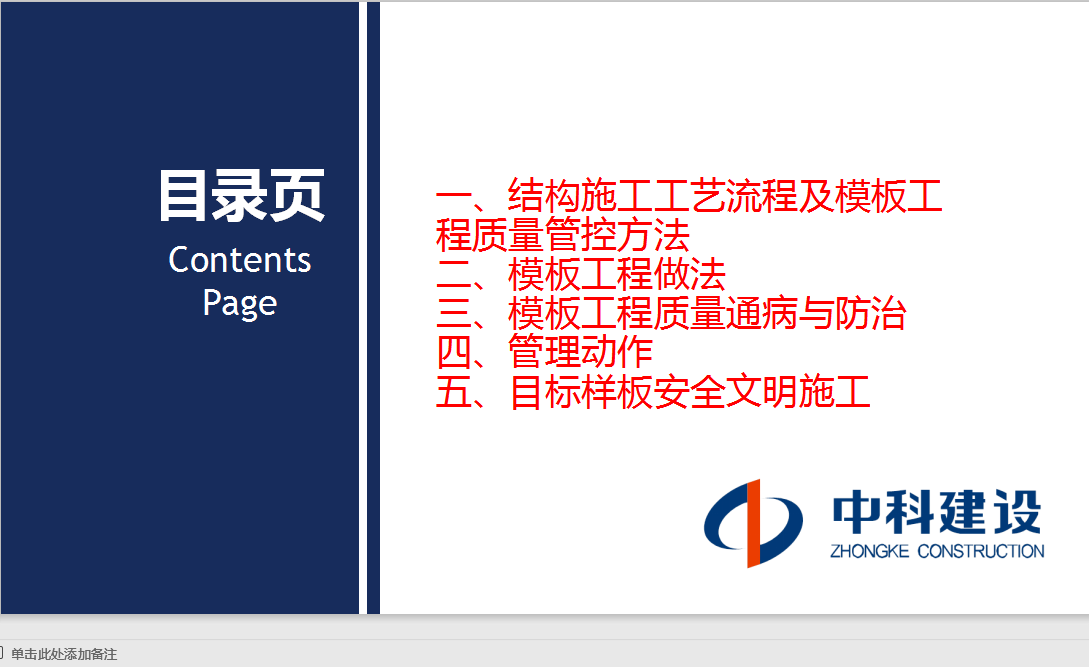 目录页
Contents Page

一、结构施工工艺流程及模板工程质量管控方法
二、模板工程做法
三、模板工程质量通病与防治
四、管理动作
五、目标样板安全文明施工

中科建设
ZHONGKE CONSTRUCTION

单击此处添加备注